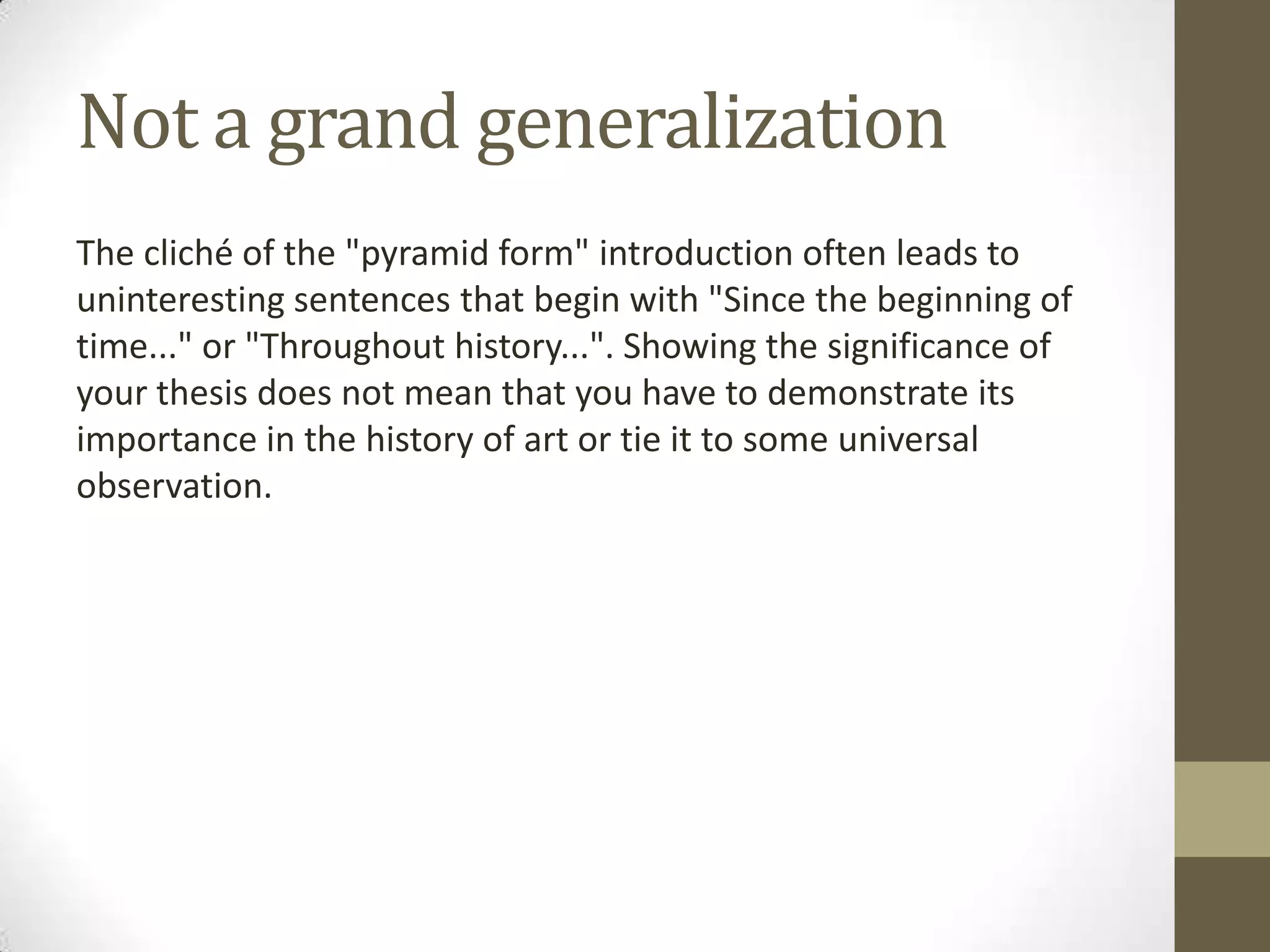 Not a grand generalization

The cliché of the "pyramid form" introduction often leads to uninteresting sentences that begin with "Since the beginning of time..." or "Throughout history...". Showing the significance of your thesis does not mean that you have to demonstrate its importance in the history of art or tie it to some universal observation.